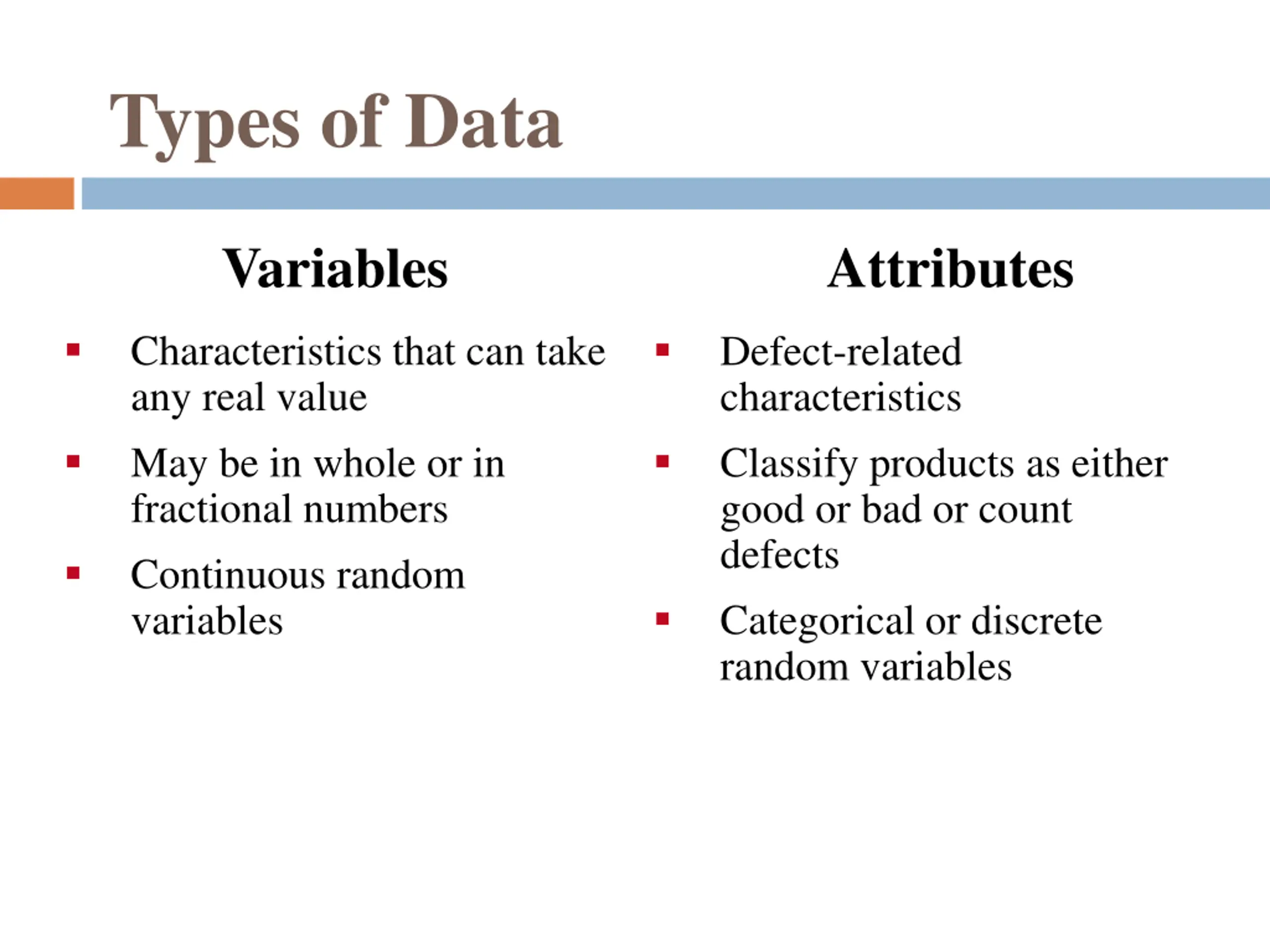 Types of Data

Variables

- Characteristics that can take any real value
- May be in whole or in fractional numbers
- Continuous random variables

Attributes

- Defect-related characteristics
- Classify products as either good or bad or count defects
- Categorical or discrete random variables